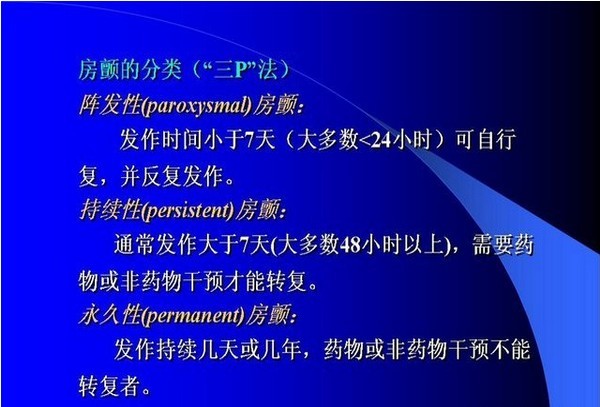 房颤的分类（“三P”法）

阵发性(paroxysmal)房颤：

发作时间小于7天（大多数<24小时）可自行复，并反复发作。

持续性(persistent)房颤：

通常发作大于7天(大多数48小时以上)，需要药物或非药物干预才能转复。

永久性(permanent)房颤：

发作持续几天或几年，药物或非药物干预不能转复者。